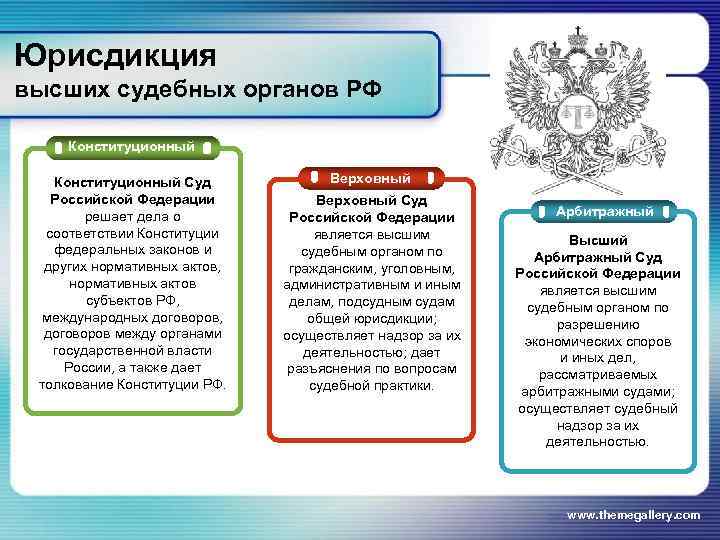 Юрисдикция
высших судебных органов РФ

Конституционный

Конституционный Суд Российской Федерации решает дела о соответствии Конституции федеральных законов и других нормативных актов, нормативных актов субъектов РФ, международных договоров, договоров между органами государственной власти России, а также дает толкование Конституции РФ.

Верховный

Верховный Суд Российской Федерации является высшим судебным органом по гражданским, уголовным, административным и иным делам, подсудным судам общей юрисдикции; осуществляет надзор за их деятельностью; дает разъяснения по вопросам судебной практики.

Арбитражный

Высший Арбитражный Суд Российской Федерации является высшим судебным органом по разрешению экономических споров и иных дел, рассматриваемых арбитражными судами; осуществляет судебный надзор за их деятельностью.

www.themegallery.com